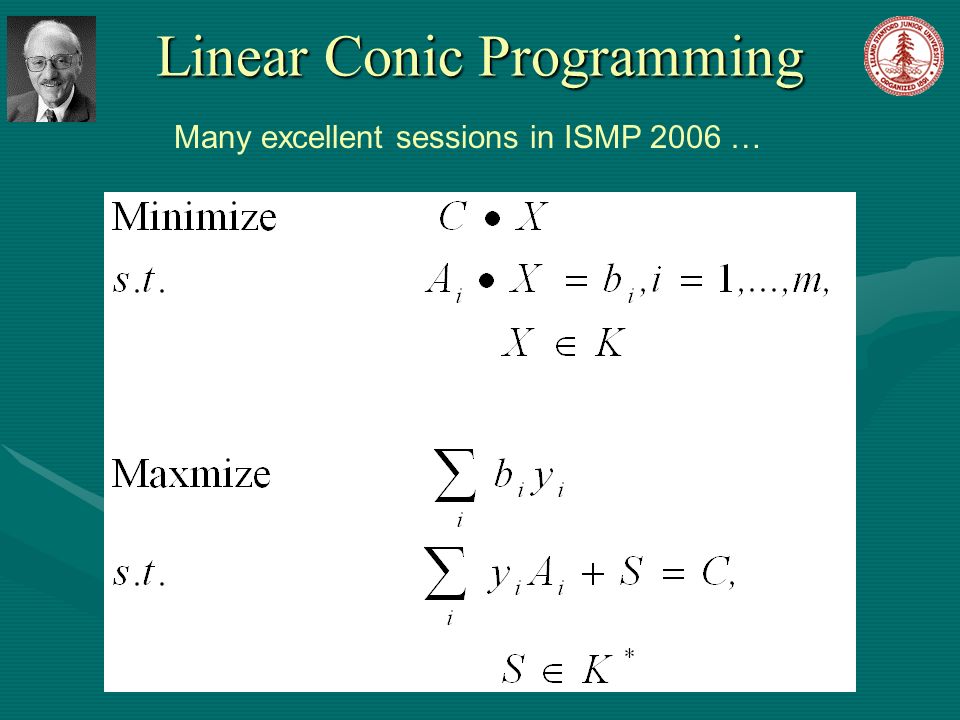 Linear Conic Programming

LELAND STANFORD JUNIOR UNIVERSITY ORGANIZED 1891

Many excellent sessions in ISMP 2006 …

Minimize $C \bullet X$

$s.t.$ $A_i \bullet X = b_i, i = 1,...,m,$

$X \in K$

Maxmize $\sum_i b_i y_i$

$s.t.$ $\sum_i y_i A_i + S = C,$

$S \in K^*$